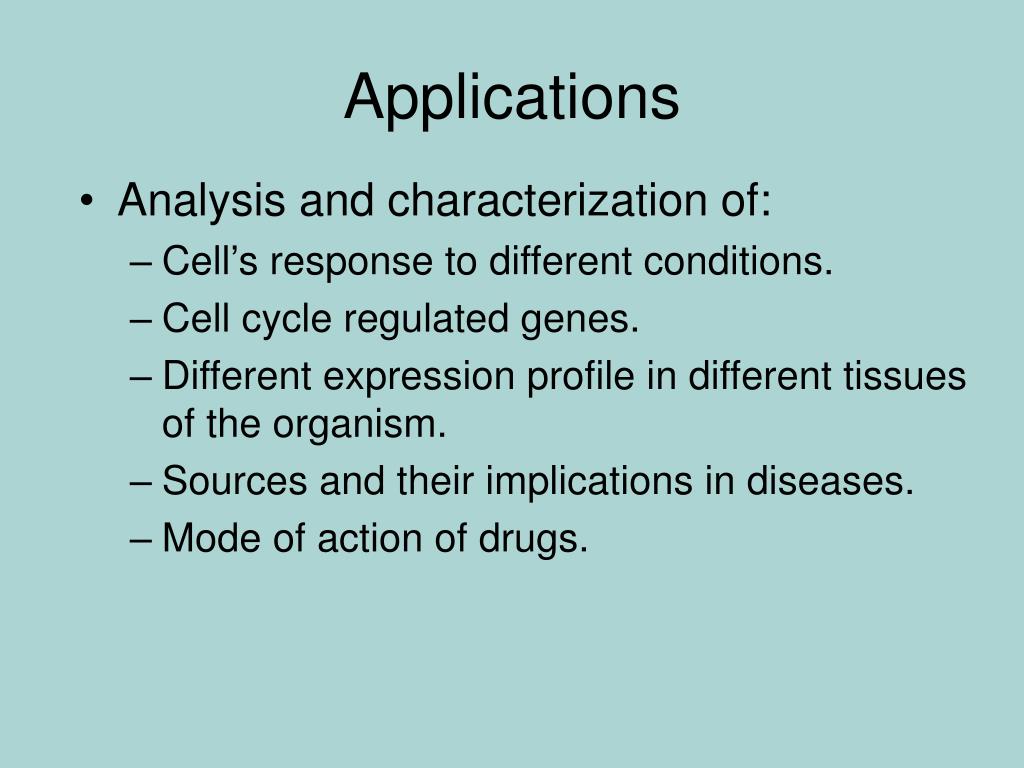 Applications

• Analysis and characterization of:
– Cell’s response to different conditions.
– Cell cycle regulated genes.
– Different expression profile in different tissues of the organism.
– Sources and their implications in diseases.
– Mode of action of drugs.